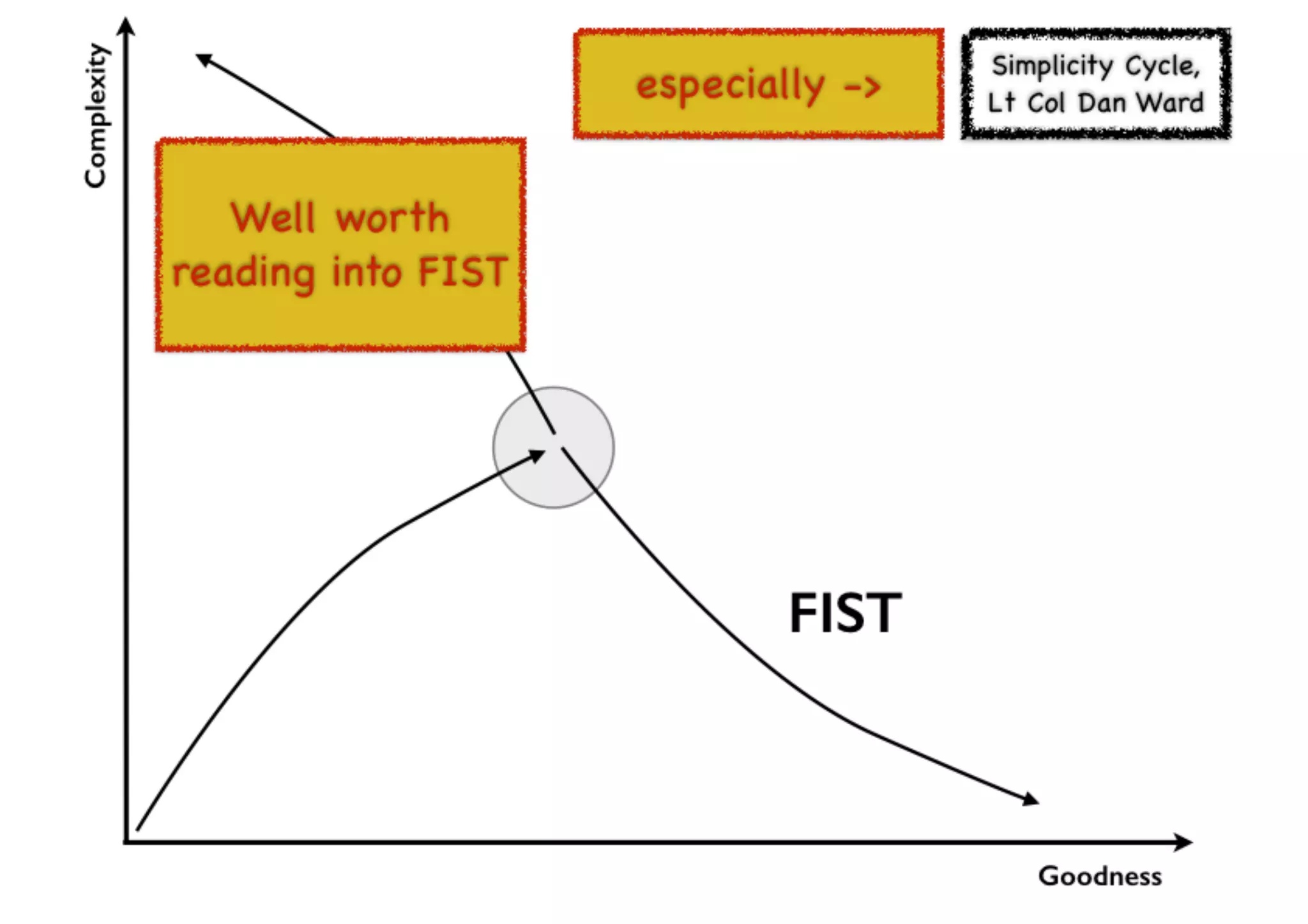 Complexity

especially ->

Simplicity Cycle, Lt Col Dan Ward

Well worth reading into FIST

FIST

Goodness